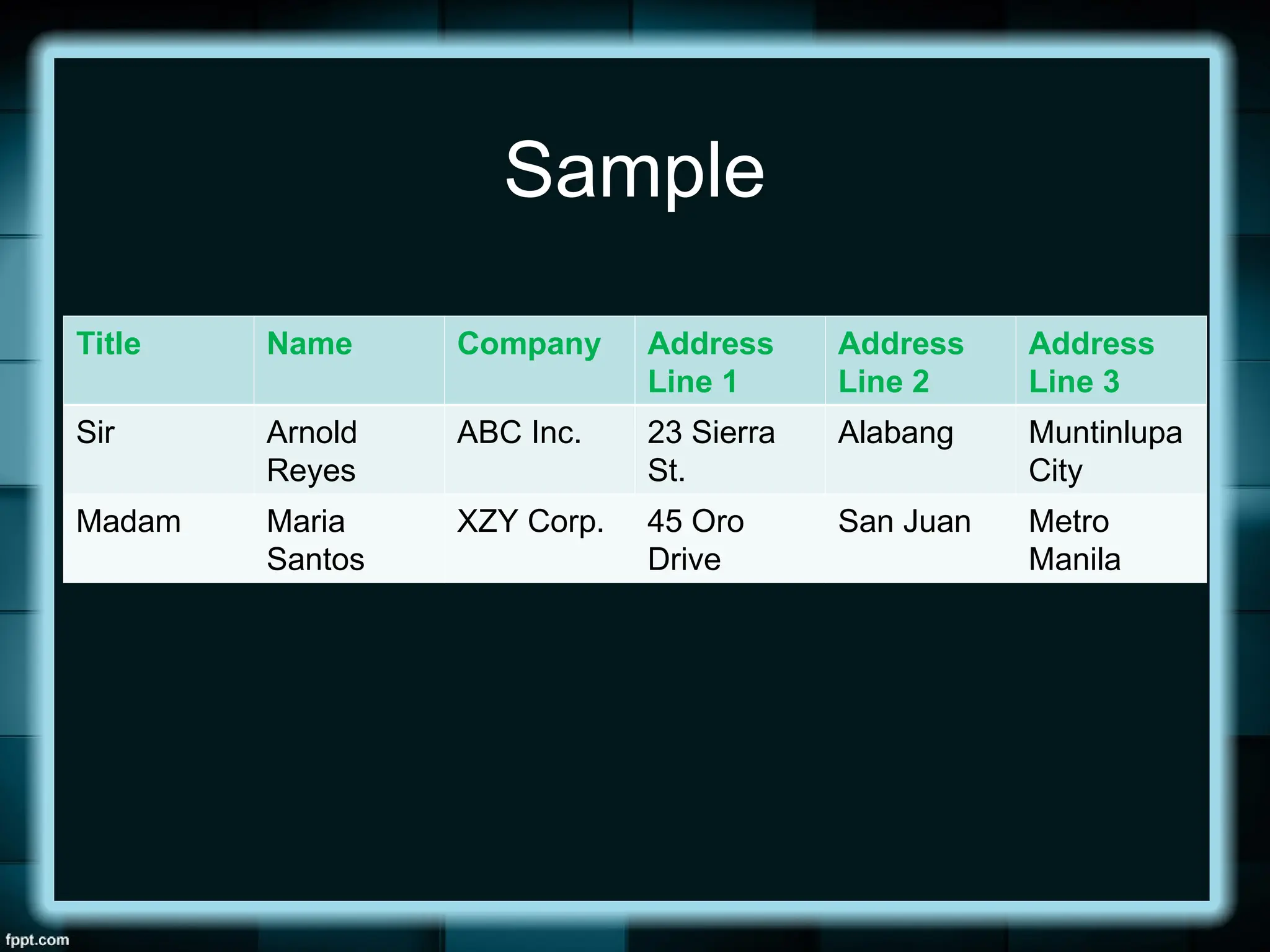 Sample

| Title | Name | Company | Address Line 1 | Address Line 2 | Address Line 3 |
|---|---|---|---|---|---|
| Sir | Arnold Reyes | ABC Inc. | 23 Sierra St. | Alabang | Muntinlupa City |
| Madam | Maria Santos | XZY Corp. | 45 Oro Drive | San Juan | Metro Manila |

fppt.com